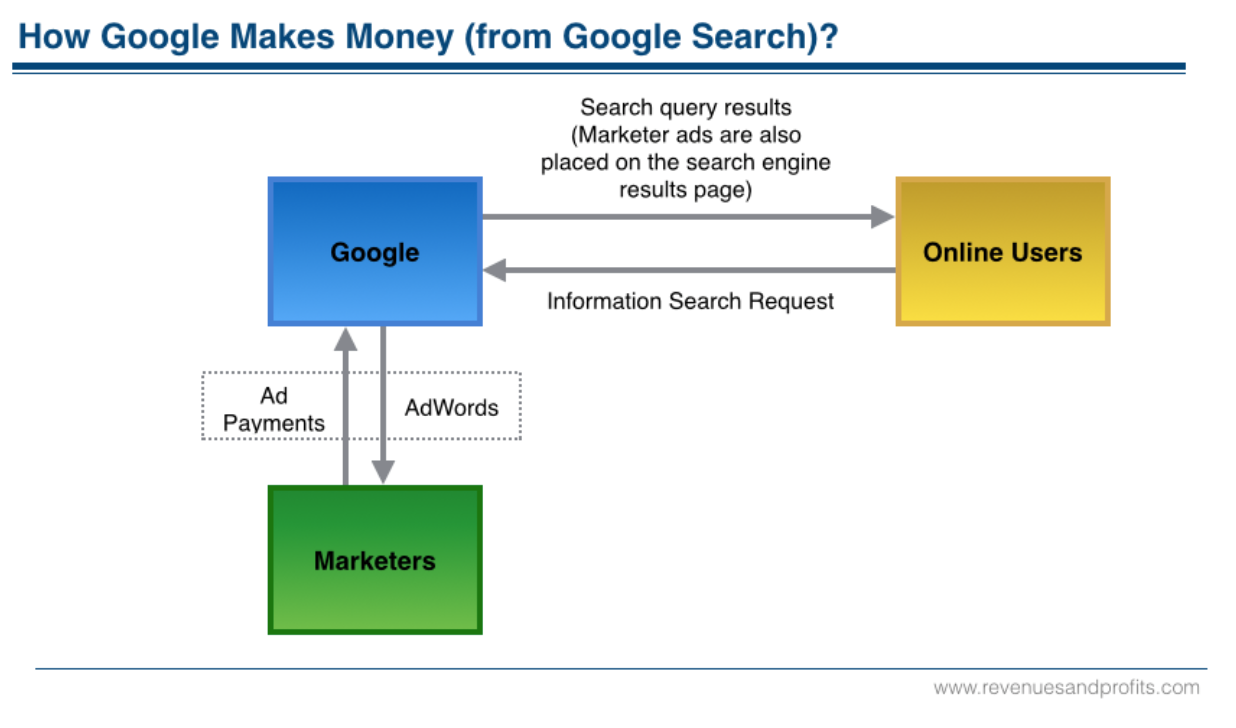 How Google Makes Money (from Google Search)?

Search query results (Marketer ads are also placed on the search engine results page)

Google

Online Users

Information Search Request

Ad Payments

AdWords

Marketers

www.revenuesandprofits.com